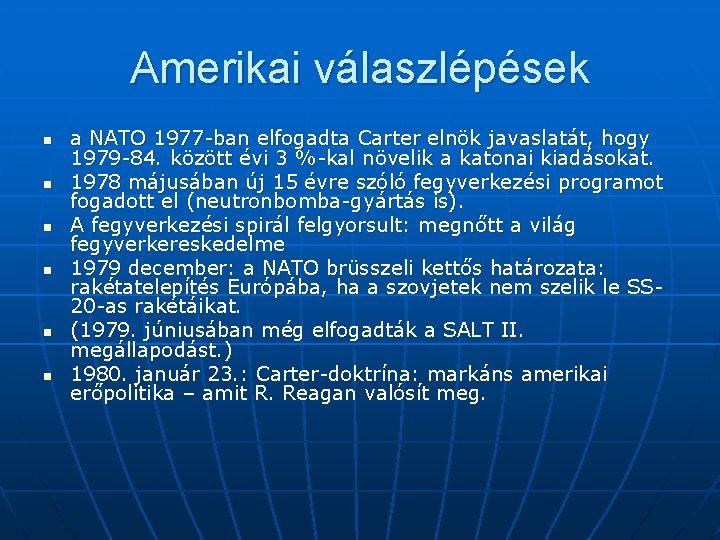 Amerikai válaszlépések

- a NATO 1977-ban elfogadta Carter elnök javaslatát, hogy 1979-84. között évi 3 %-kal növelik a katonai kiadásokat.
- 1978 májusában új 15 évre szóló fegyverkezési programot fogadott el (neutronbomba-gyártás is).
- A fegyverkezési spirál felgyorsult: megnőtt a világ fegyverkereskedelme
- 1979 december: a NATO brüsszeli kettős határozata: rakétatelepítés Európába, ha a szovjetek nem szelik le SS-20-as rakétáikat.
- (1979. júniusában még elfogadták a SALT II. megállapodást.)
- 1980. január 23.: Carter-doktrína: markáns amerikai erőpolitika – amit R. Reagan valósít meg.